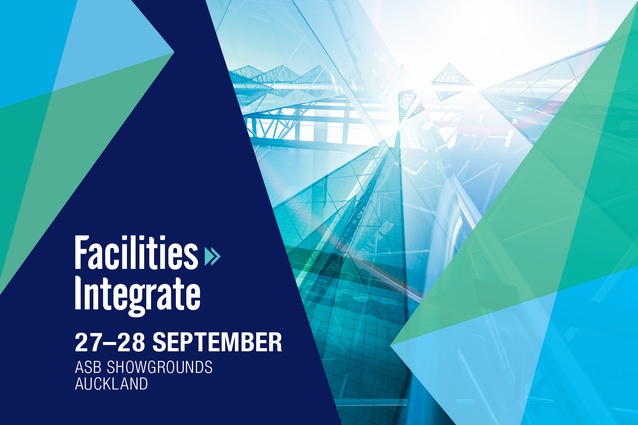 Facilities
Integrate

27–28 SEPTEMBER
ASB SHOWGROUNDS
AUCKLAND